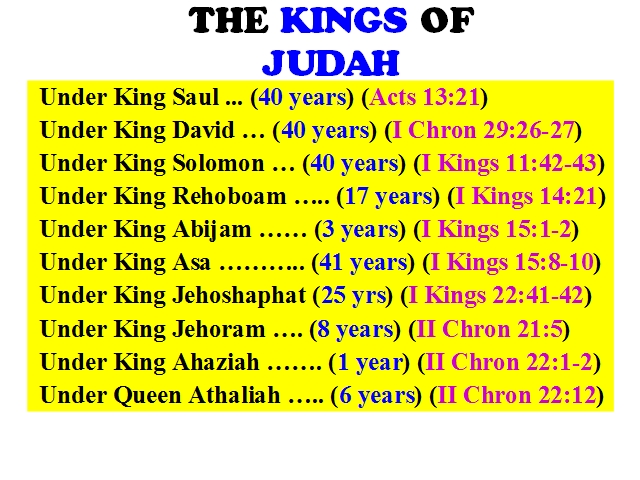 THE KINGS OF JUDAH

Under King Saul ... (40 years) (Acts 13:21)
Under King David … (40 years) (I Chron 29:26-27)
Under King Solomon … (40 years) (I Kings 11:42-43)
Under King Rehoboam ….. (17 years) (I Kings 14:21)
Under King Abijam …… (3 years) (I Kings 15:1-2)
Under King Asa ……….. (41 years) (I Kings 15:8-10)
Under King Jehoshaphat (25 yrs) (I Kings 22:41-42)
Under King Jehoram …. (8 years) (II Chron 21:5)
Under King Ahaziah ……. (1 year) (II Chron 22:1-2)
Under Queen Athaliah ….. (6 years) (II Chron 22:12)